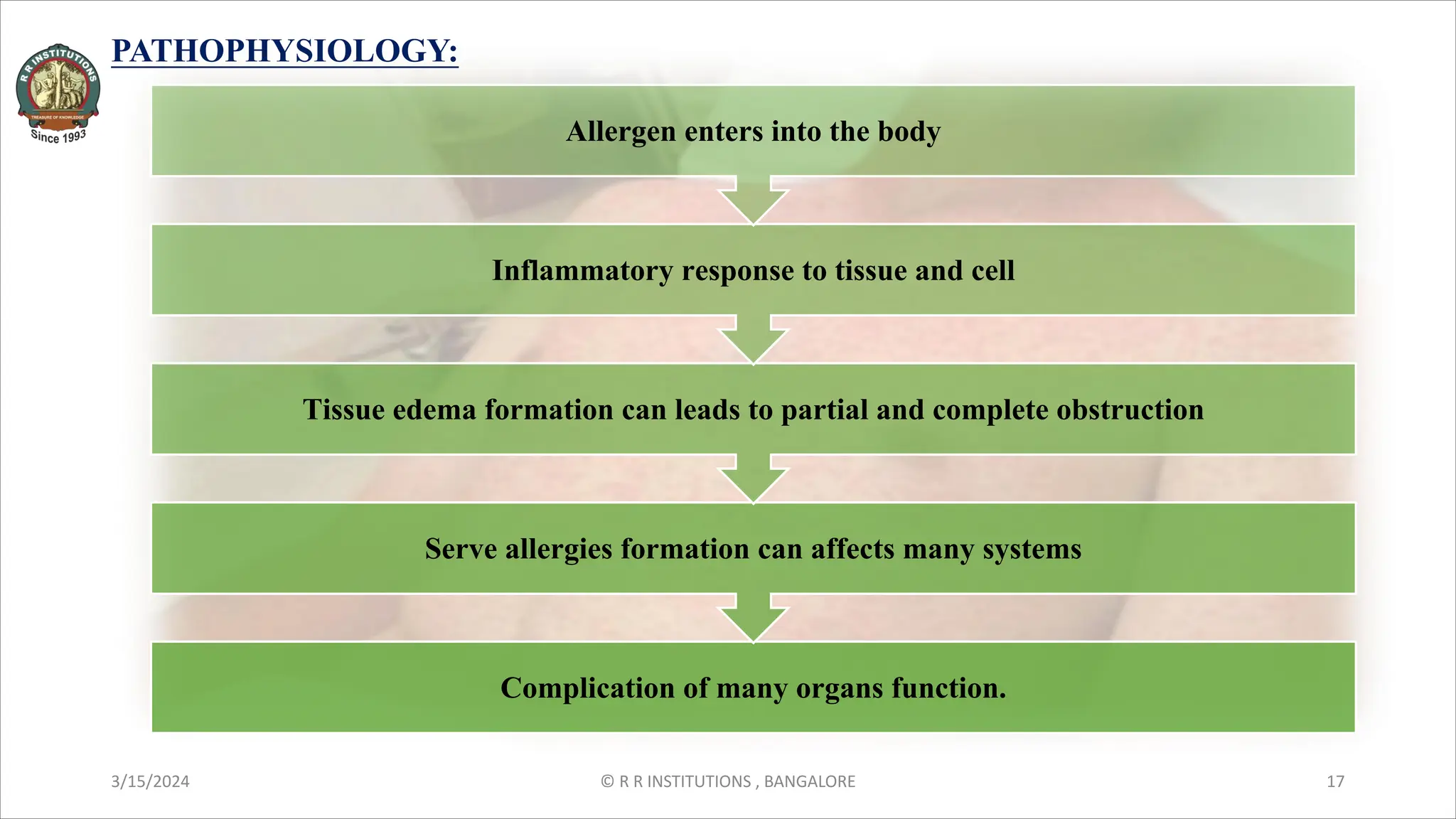 R R INSTITUTIONS
TREASURE OF KNOWLEDGE
Since 1993

PATHOPHYSIOLOGY:

Allergen enters into the body

Inflammatory response to tissue and cell

Tissue edema formation can leads to partial and complete obstruction

Serve allergies formation can affects many systems

Complication of many organs function.

3/15/2024

© R R INSTITUTIONS , BANGALORE

17